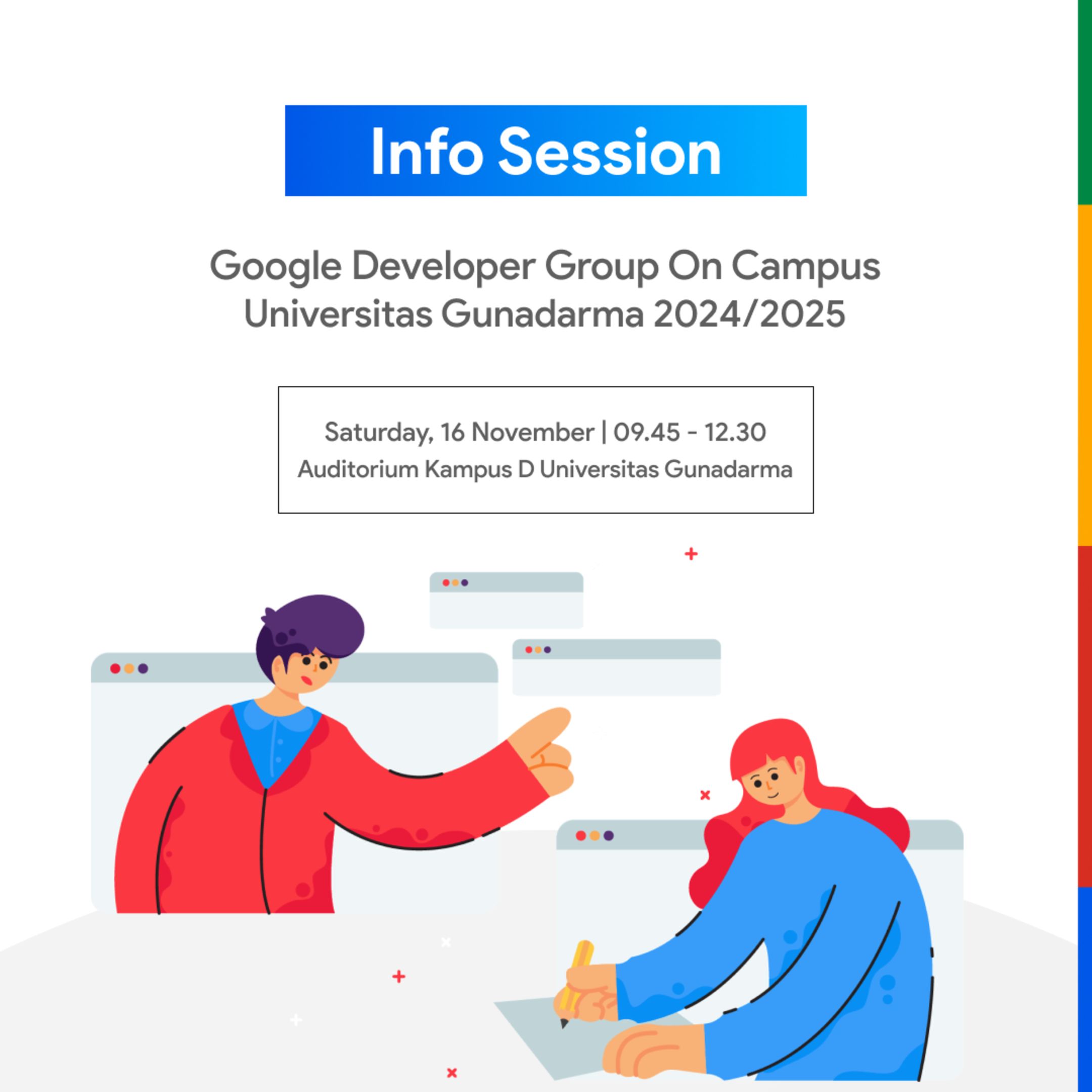 Info Session

Google Developer Group On Campus
Universitas Gunadarma 2024/2025

Saturday, 16 November | 09.45 - 12.30
Auditorium Kampus D Universitas Gunadarma